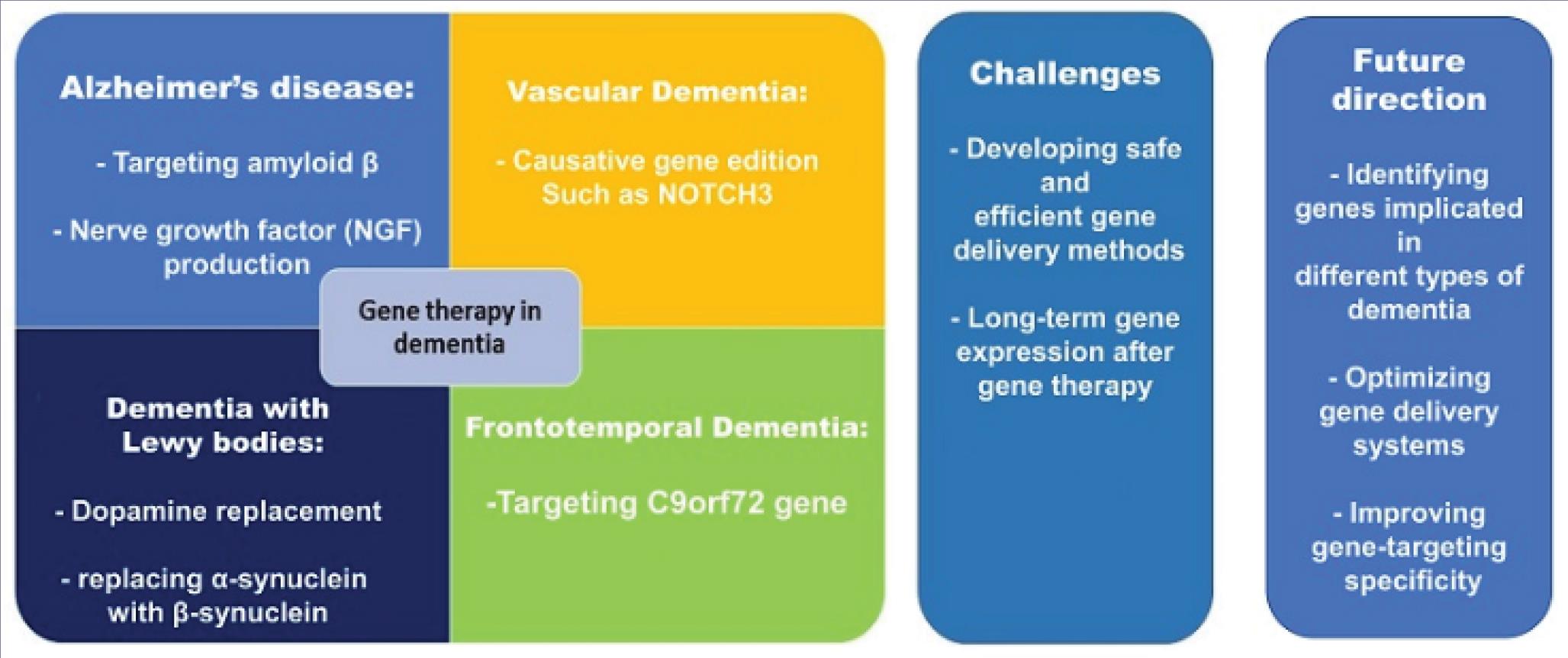 Alzheimer's disease:

- Targeting amyloid β

- Nerve growth factor (NGF) production

Vascular Dementia:

- Causative gene edition Such as NOTCH3

Gene therapy in dementia

Dementia with Lewy bodies:

- Dopamine replacement

- replacing α-synuclein with β-synuclein

Frontotemporal Dementia:

-Targeting C9orf72 gene

Challenges

- Developing safe and efficient gene delivery methods

- Long-term gene expression after gene therapy

Future direction

- Identifying genes implicated in different types of dementia

- Optimizing gene delivery systems

- Improving gene-targeting specificity